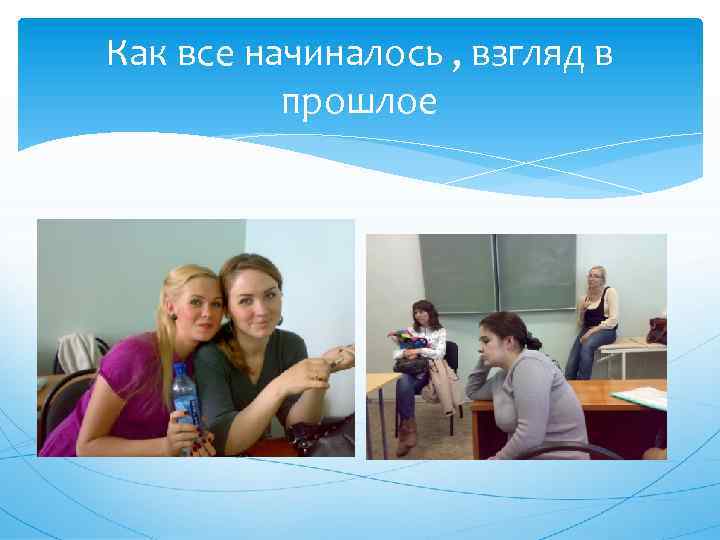 Как все начиналось , взгляд в прошлое